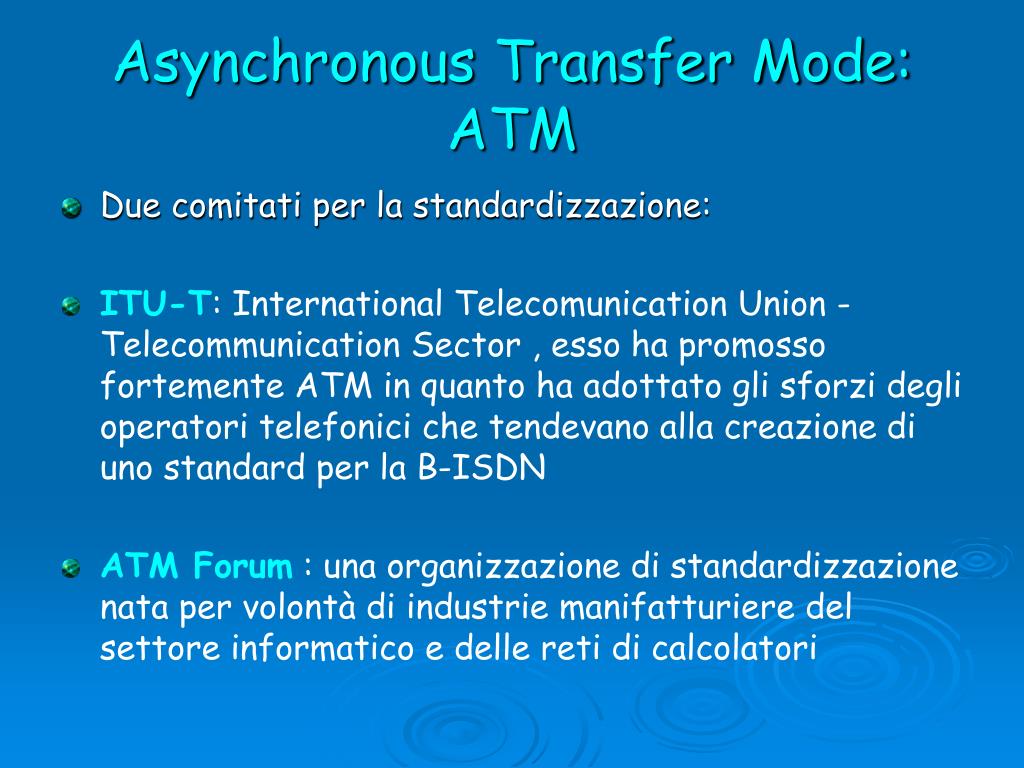 Asynchronous Transfer Mode: ATM

Due comitati per la standardizzazione:

ITU-T: International Telecomunication Union - Telecommunication Sector , esso ha promosso fortemente ATM in quanto ha adottato gli sforzi degli operatori telefonici che tendevano alla creazione di uno standard per la B-ISDN

ATM Forum : una organizzazione di standardizzazione nata per volontà di industrie manifatturiere del settore informatico e delle reti di calcolatori